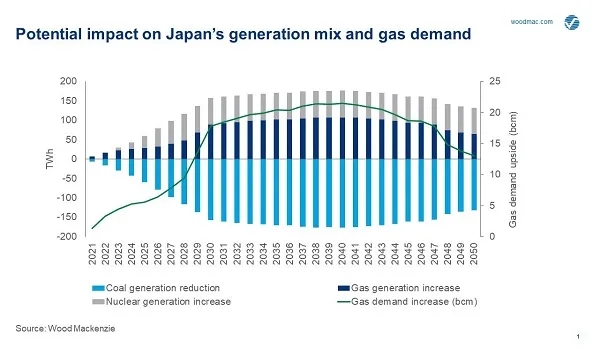 woodmac.com

Potential impact on Japan's generation mix and gas demand

200
150
100
50
0
-50
-100
-150
-200

TWh

25
20
15
10
5
0

Gas demand upside (bcm)

2021
2022
2023
2024
2025
2026
2027
2028
2029
2030
2031
2032
2033
2034
2035
2036
2037
2038
2039
2040
2041
2042
2043
2044
2045
2046
2047
2048
2049
2050

Coal generation reduction
Nuclear generation increase
Gas generation increase
Gas demand increase (bcm)

Source: Wood Mackenzie

1